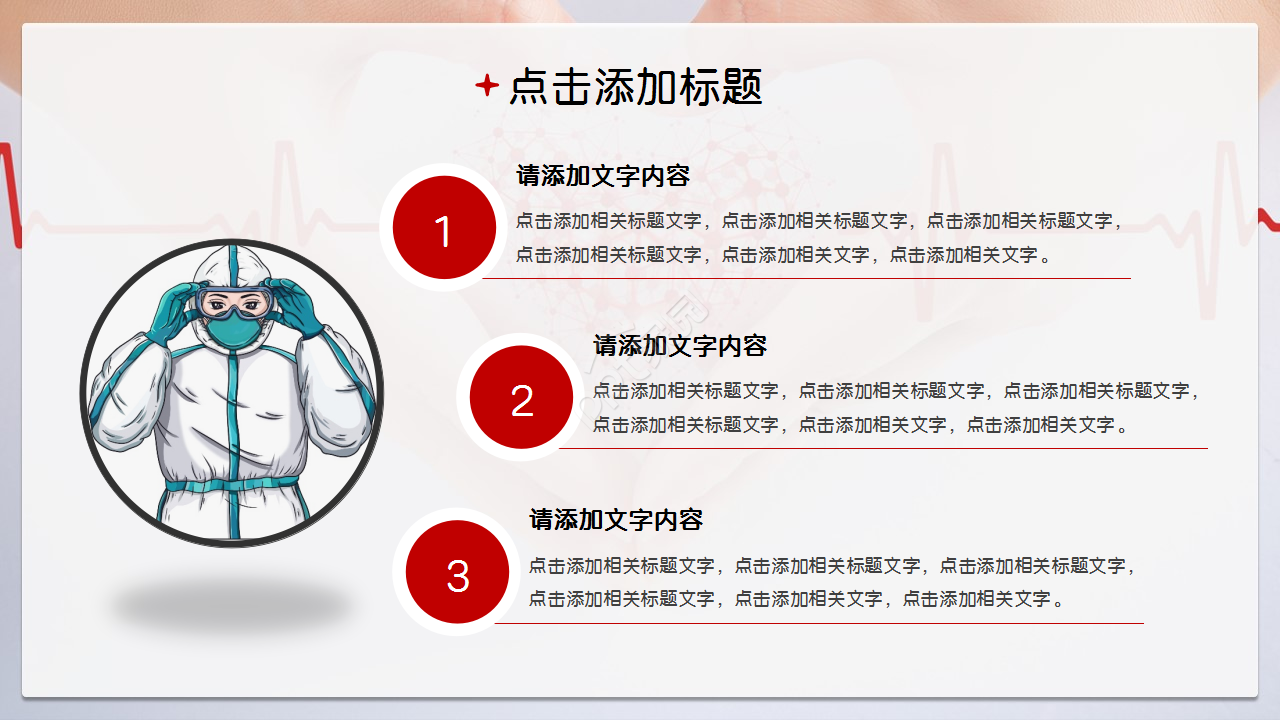 点击添加标题

1
请添加文字内容
点击添加相关标题文字，点击添加相关标题文字，点击添加相关标题文字，点击添加相关标题文字，点击添加相关文字，点击添加相关文字。

2
请添加文字内容
点击添加相关标题文字，点击添加相关标题文字，点击添加相关标题文字，点击添加相关标题文字，点击添加相关文字，点击添加相关文字。

3
请添加文字内容
点击添加相关标题文字，点击添加相关标题文字，点击添加相关标题文字，点击添加相关标题文字，点击添加相关文字，点击添加相关文字。